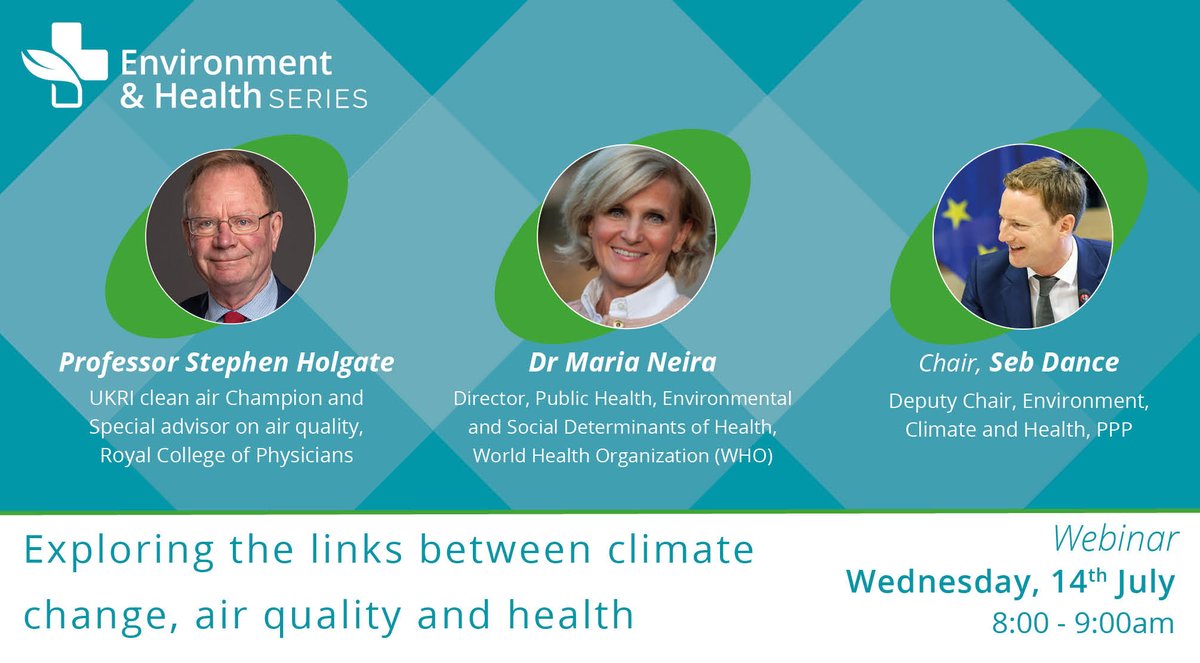 Environment & Health SERIES

Professor Stephen Holgate
UKRI clean air Champion and Special advisor on air quality, Royal College of Physicians

Dr Maria Neira
Director, Public Health, Environmental and Social Determinants of Health, World Health Organization (WHO)

Chair, Seb Dance
Deputy Chair, Environment, Climate and Health, PPP

Exploring the links between climate change, air quality and health

Webinar
Wednesday, 14$^{th}$ July
8:00 - 9:00am